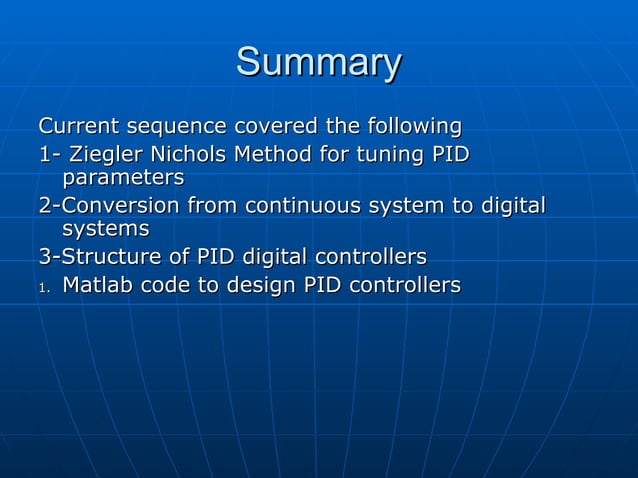 Summary

Current sequence covered the following

1- Ziegler Nichols Method for tuning PID parameters

2-Conversion from continuous system to digital systems

3-Structure of PID digital controllers

1. Matlab code to design PID controllers